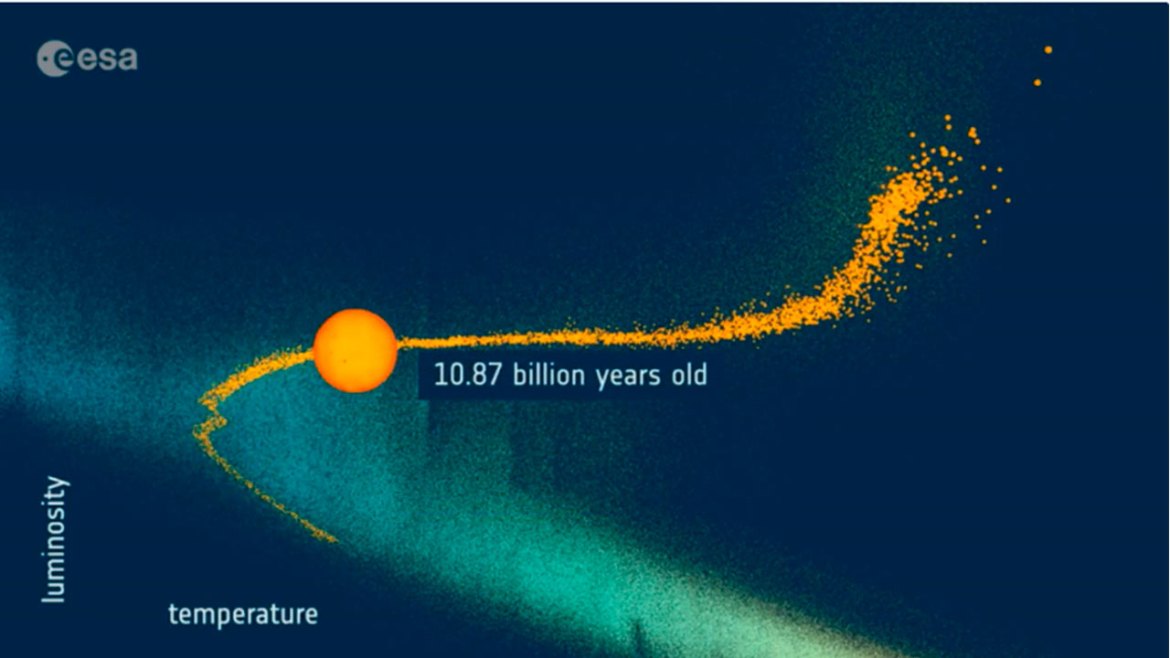 esa

10.87 billion years old

luminosity

temperature